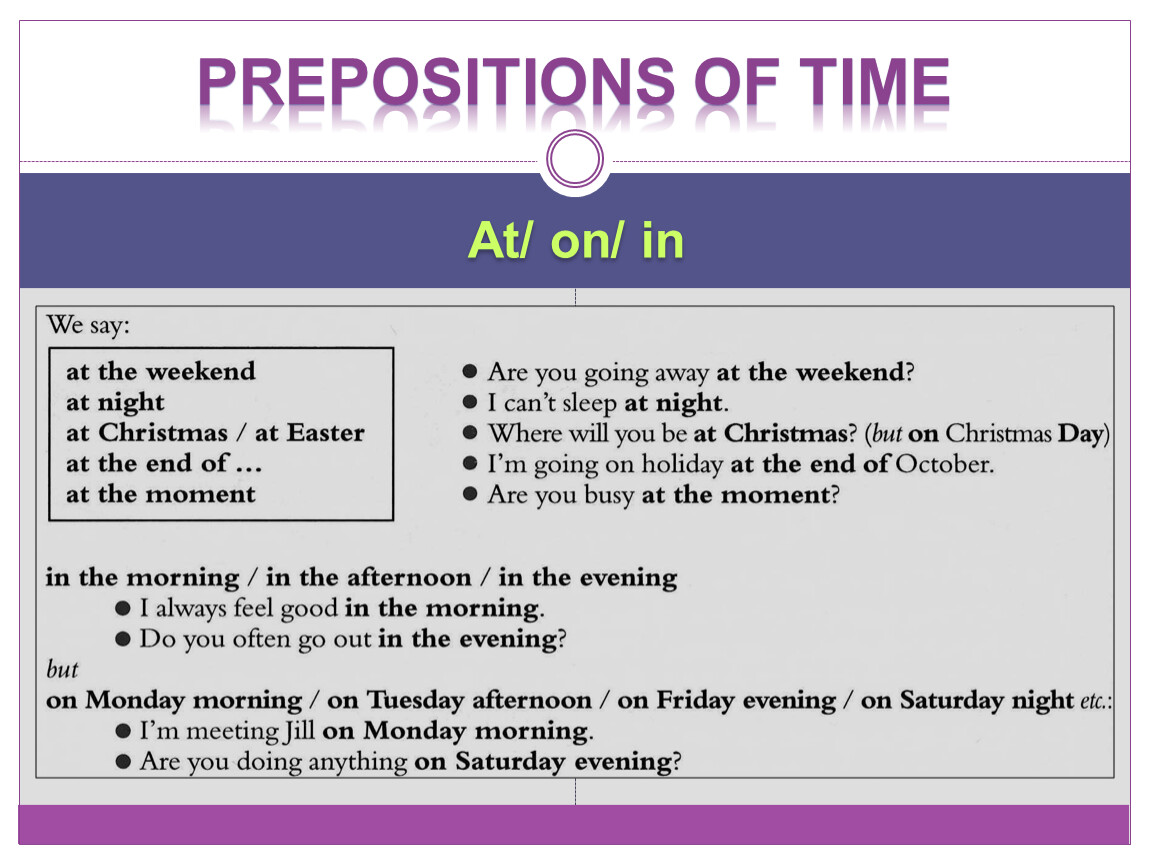 PREPOSITIONS OF TIME

At/ on/ in

We say:

at the weekend
at night
at Christmas / at Easter
at the end of ...
at the moment

● Are you going away at the weekend?
● I can't sleep at night.
● Where will you be at Christmas? (but on Christmas Day)
● I'm going on holiday at the end of October.
● Are you busy at the moment?

in the morning / in the afternoon / in the evening
● I always feel good in the morning.
● Do you often go out in the evening?

but

on Monday morning / on Tuesday afternoon / on Friday evening / on Saturday night etc.:
● I'm meeting Jill on Monday morning.
● Are you doing anything on Saturday evening?